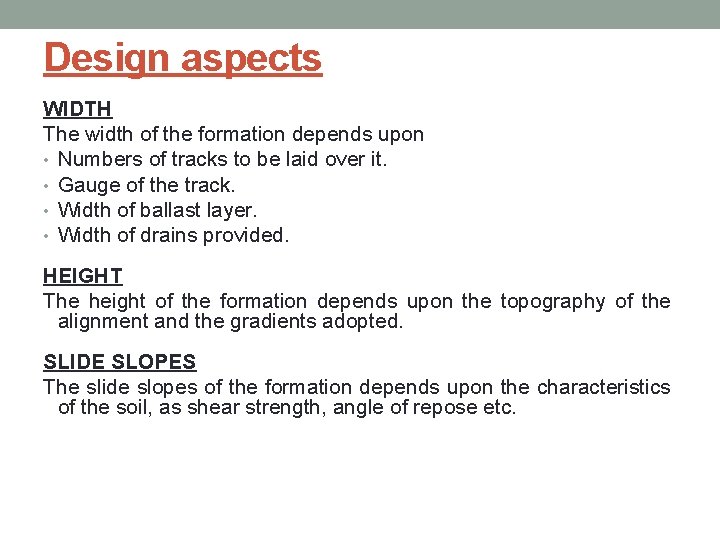 Design aspects

WIDTH
The width of the formation depends upon
• Numbers of tracks to be laid over it.
• Gauge of the track.
• Width of ballast layer.
• Width of drains provided.

HEIGHT
The height of the formation depends upon the topography of the alignment and the gradients adopted.

SLIDE SLOPES
The slide slopes of the formation depends upon the characteristics of the soil, as shear strength, angle of repose etc.